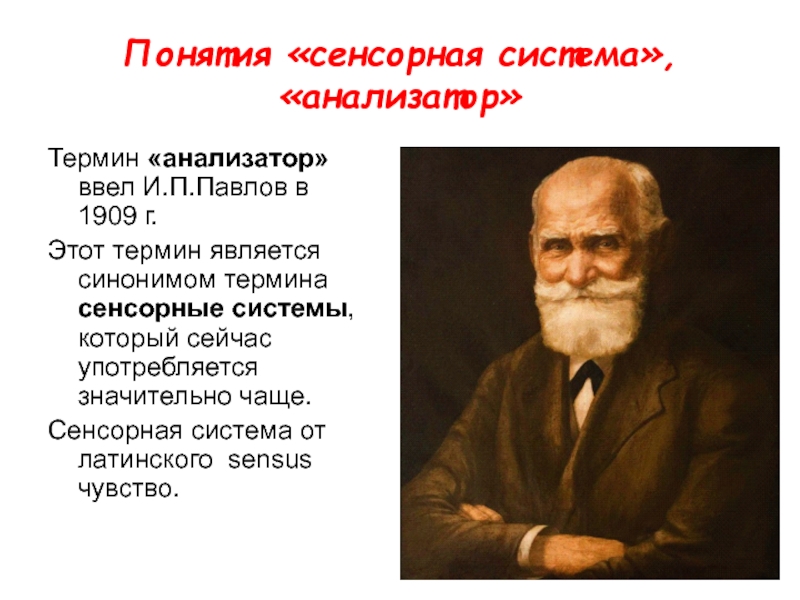 Понятия «сенсорная система», «анализатор»

Термин «анализатор» ввел И.П.Павлов в 1909 г.

Этот термин является синонимом термина сенсорные системы, который сейчас употребляется значительно чаще.

Сенсорная система от латинского sensus чувство.